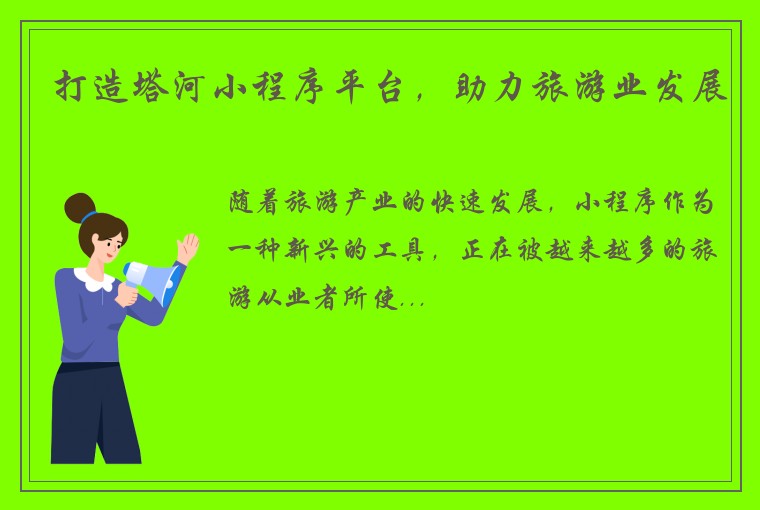 打造塔河小程序平台，助力旅游业发展

随着旅游产业的快速发展，小程序作为一种新兴的工具，正在被越来越多的旅游从业者所使...